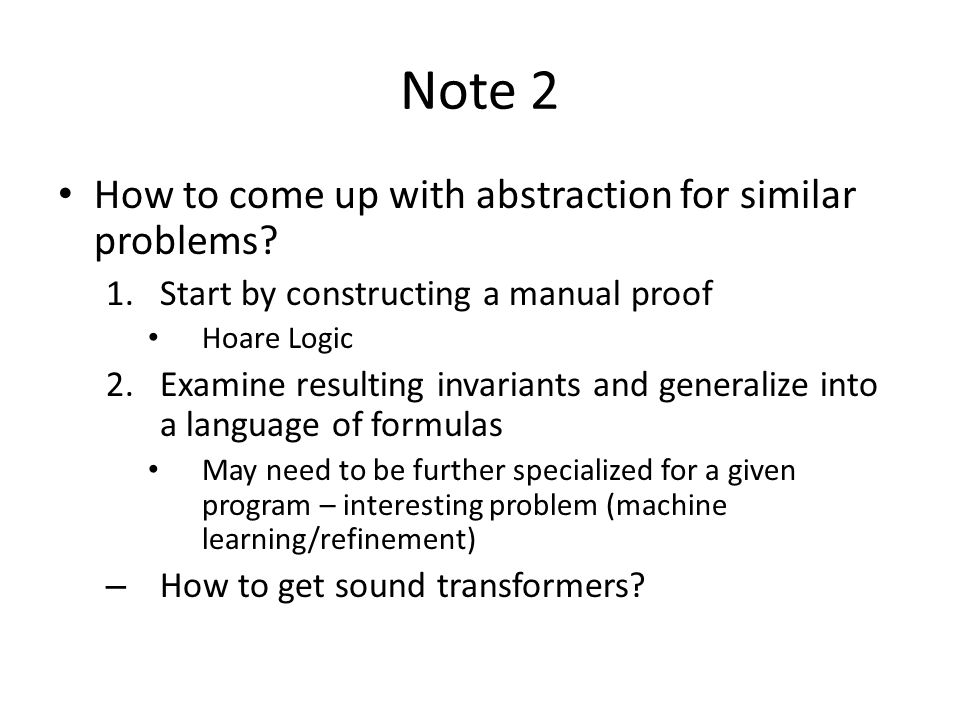 Note 2

• How to come up with abstraction for similar problems?

1. Start by constructing a manual proof

• Hoare Logic

2. Examine resulting invariants and generalize into a language of formulas

• May need to be further specialized for a given program – interesting problem (machine learning/refinement)

– How to get sound transformers?